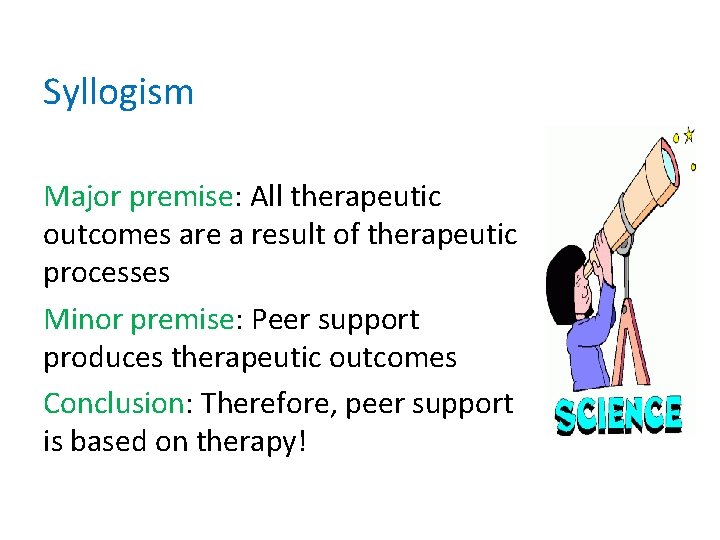 Syllogism

Major premise: All therapeutic outcomes are a result of therapeutic processes

Minor premise: Peer support produces therapeutic outcomes

Conclusion: Therefore, peer support is based on therapy!

SCIENCE